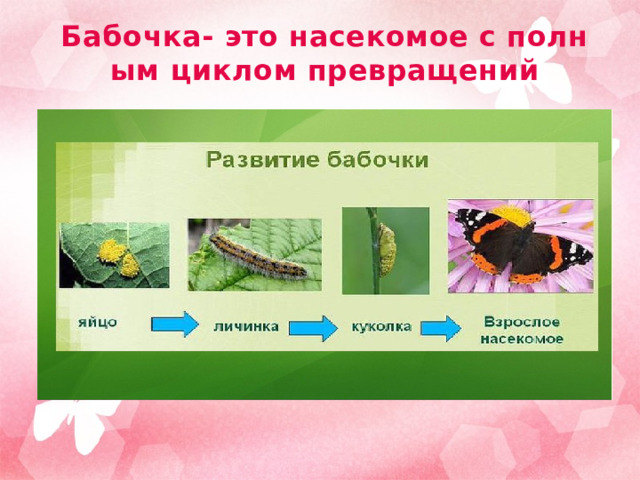 Бабочка- это насекомое с полн ым циклом превращений

Развитие бабочки

яйцо

личинка

куколка

Взрослое насекомое